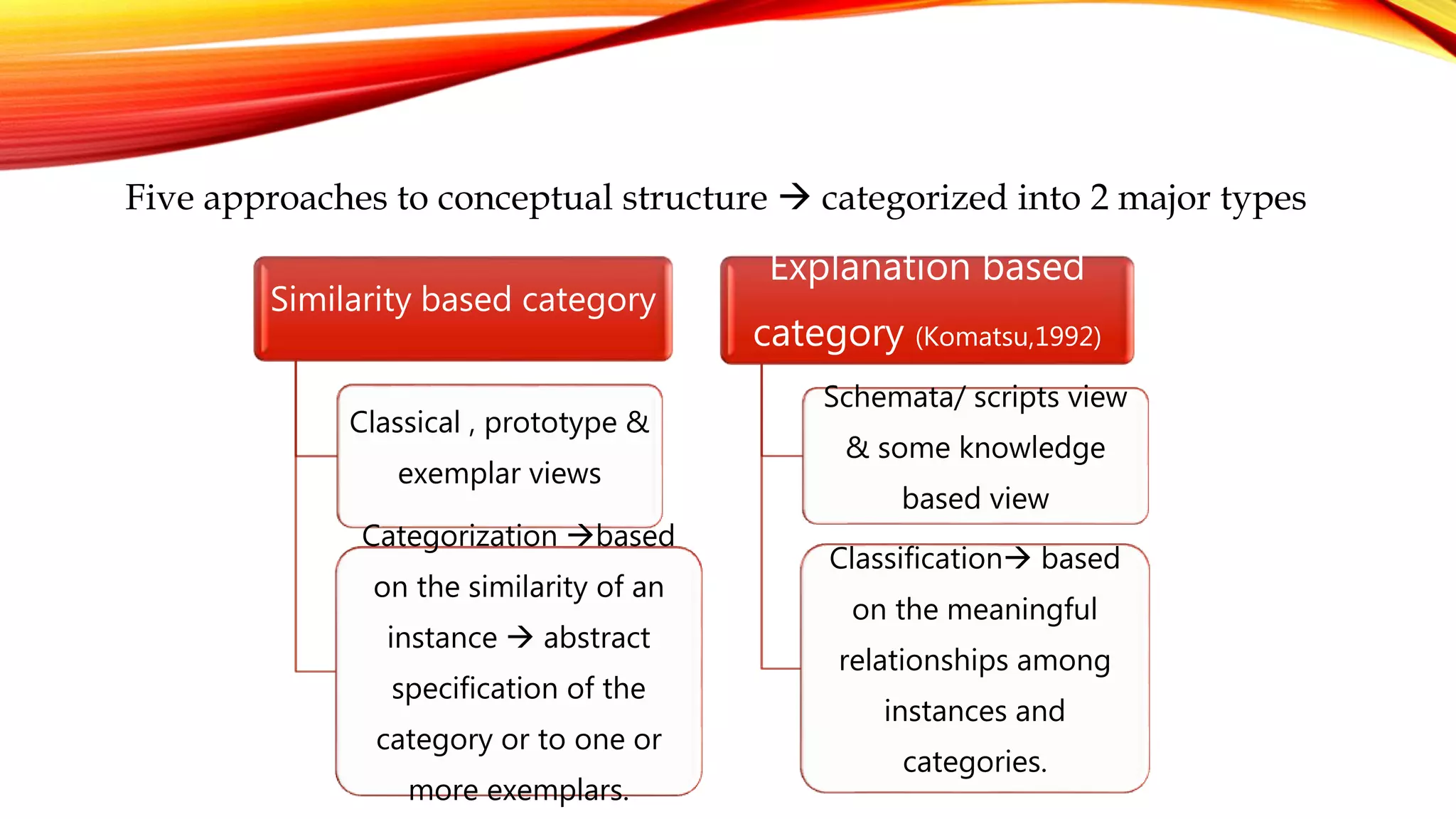 Five approaches to conceptual structure → categorized into 2 major types

Similarity based category

Classical , prototype & exemplar views

Categorization →based on the similarity of an instance → abstract specification of the category or to one or more exemplars.

Explanation based category (Komatsu,1992)

Schemata/ scripts view & some knowledge based view

Classification→ based on the meaningful relationships among instances and categories.